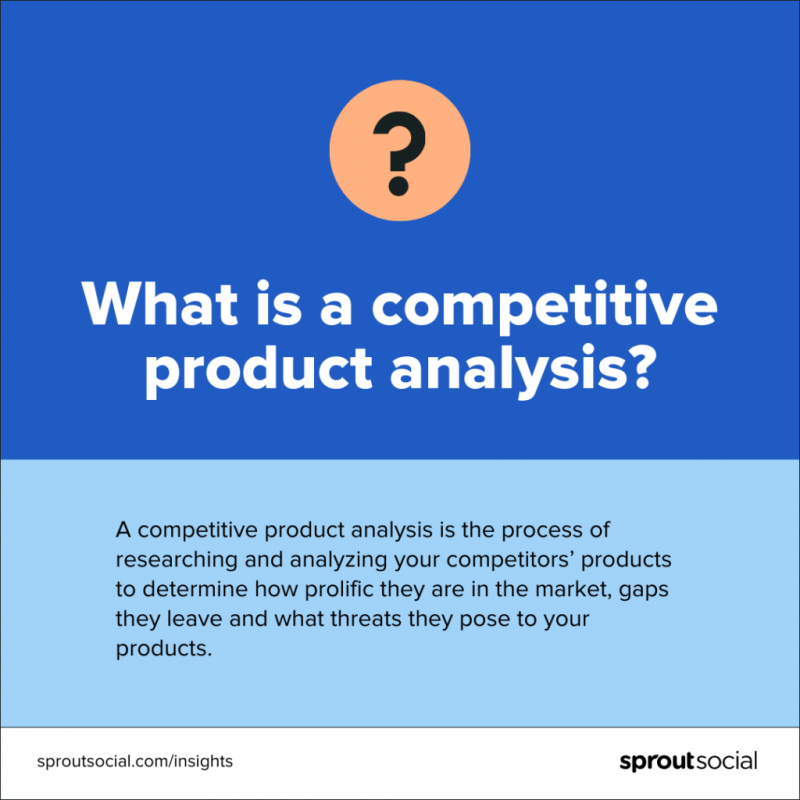 ?

What is a competitive product analysis?

A competitive product analysis is the process of researching and analyzing your competitors' products to determine how prolific they are in the market, gaps they leave and what threats they pose to your products.

sproutsocial.com/insights

sproutsocial